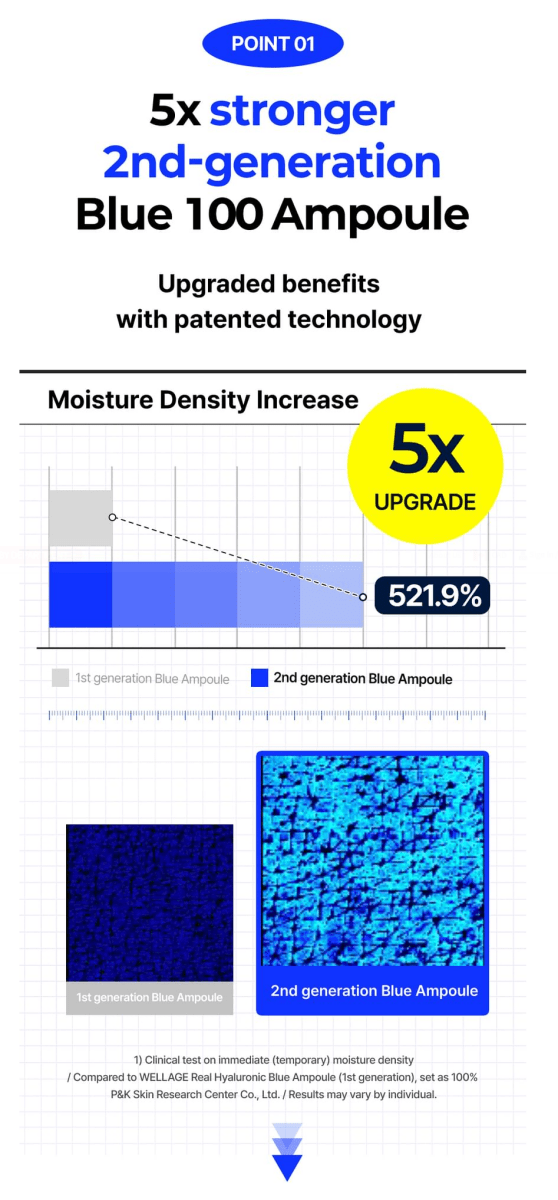 POINT 01

5x stronger
2nd-generation
Blue 100 Ampoule

Upgraded benefits
with patented technology

Moisture Density Increase

5x
UPGRADE

521.9%

1st generation Blue Ampoule
2nd generation Blue Ampoule

1st generation Blue Ampoule

2nd generation Blue Ampoule

1) Clinical test on immediate (temporary) moisture density
/ Compared to WELLAGE Real Hyaluronic Blue Ampoule (1st generation), set as 100%
P&K Skin Research Center Co., Ltd. / Results may vary by individual.